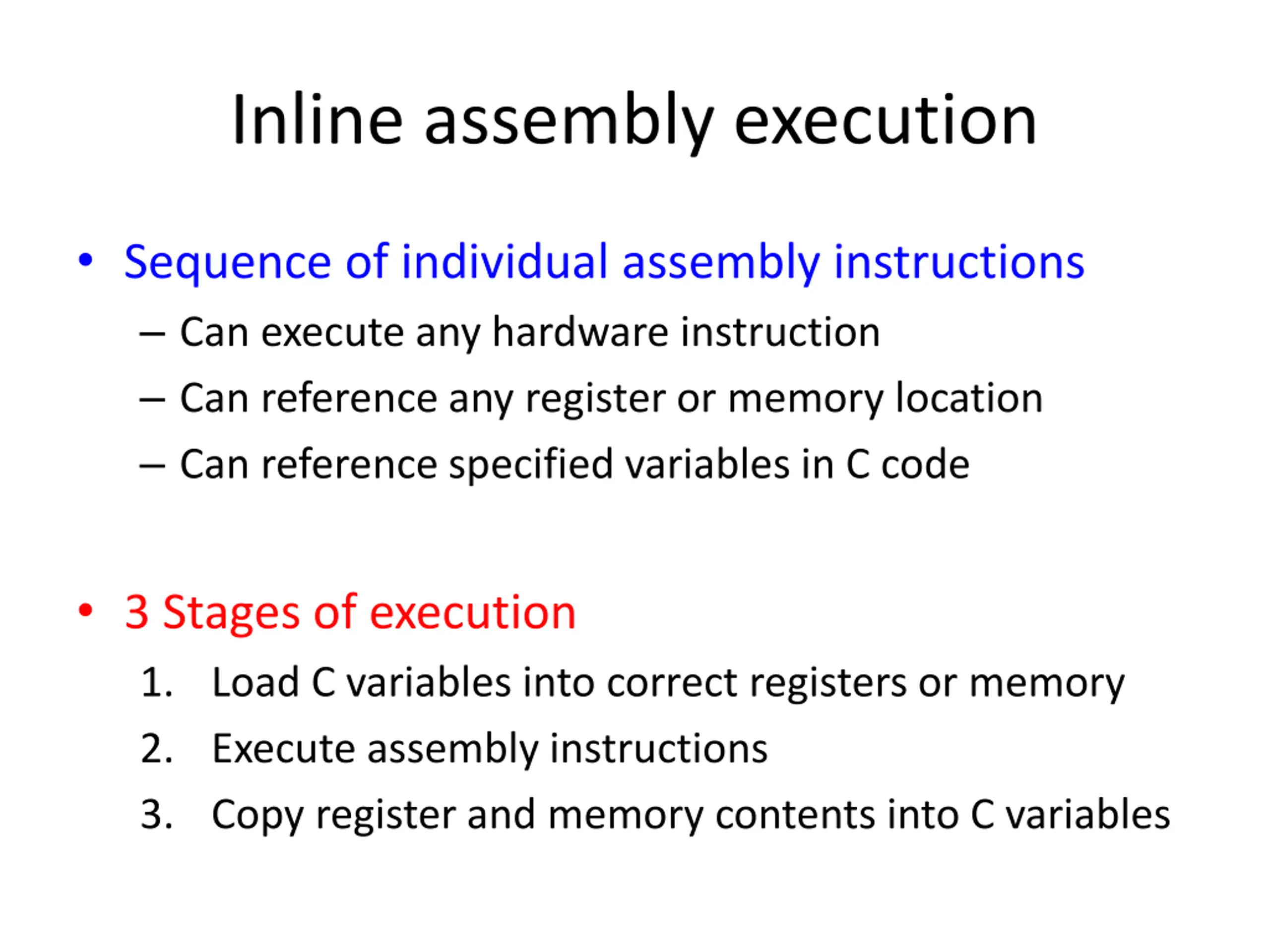 Inline assembly execution

• Sequence of individual assembly instructions
– Can execute any hardware instruction
– Can reference any register or memory location
– Can reference specified variables in C code

• 3 Stages of execution
1. Load C variables into correct registers or memory
2. Execute assembly instructions
3. Copy register and memory contents into C variables